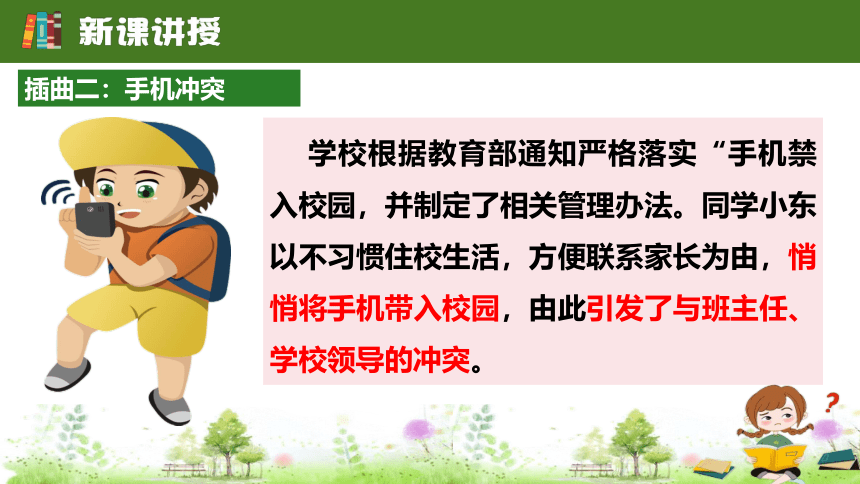 新课讲授

插曲二：手机冲突

学校根据教育部通知严格落实“手机禁入校园，并制定了相关管理办法。同学小东以不习惯住校生活，方便联系家长为由，悄悄将手机带入校园，由此引发了与班主任、学校领导的冲突。

?